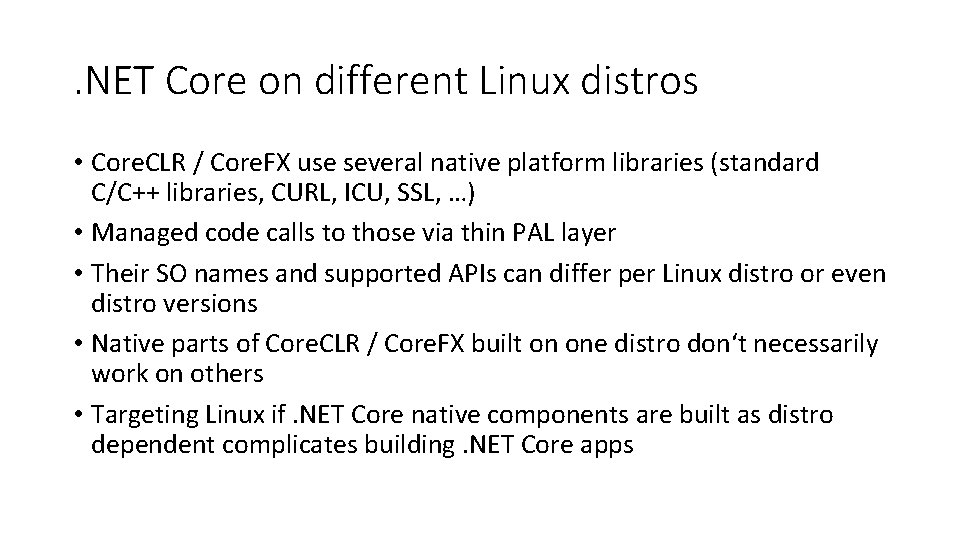 .NET Core on different Linux distros

• CoreCLR / CoreFX use several native platform libraries (standard C/C++ libraries, CURL, ICU, SSL, …)
• Managed code calls to those via thin PAL layer
• Their SO names and supported APIs can differ per Linux distro or even distro versions
• Native parts of CoreCLR / CoreFX built on one distro don‘t necessarily work on others
• Targeting Linux if .NET Core native components are built as distro dependent complicates building .NET Core apps